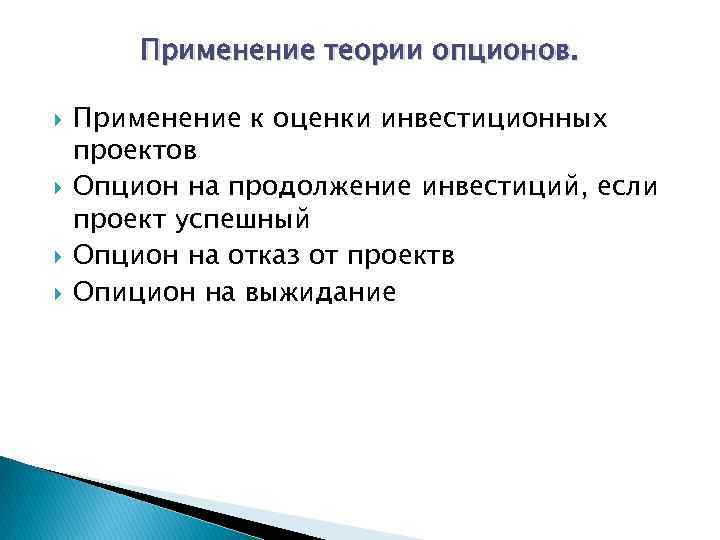 Применение теории опционов.

Применение к оценки инвестиционных проектов

Опцион на продолжение инвестиций, если проект успешный

Опцион на отказ от проектв

Опицион на выжидание